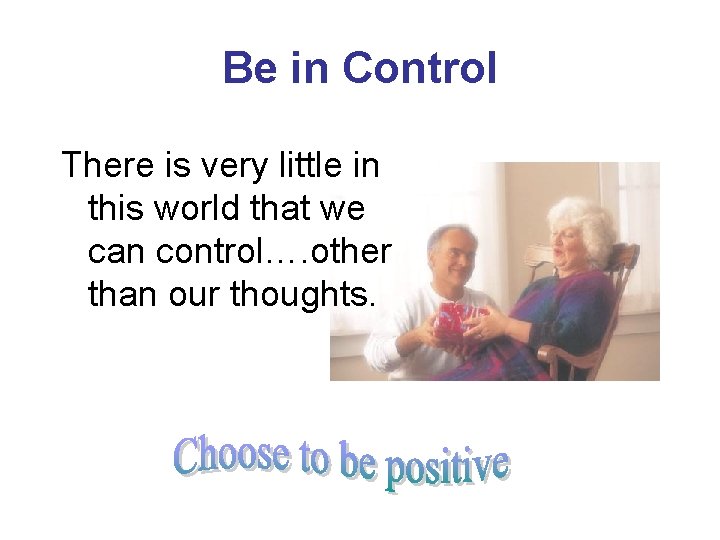 Be in Control

There is very little in this world that we can control….other than our thoughts.

Choose to be positive